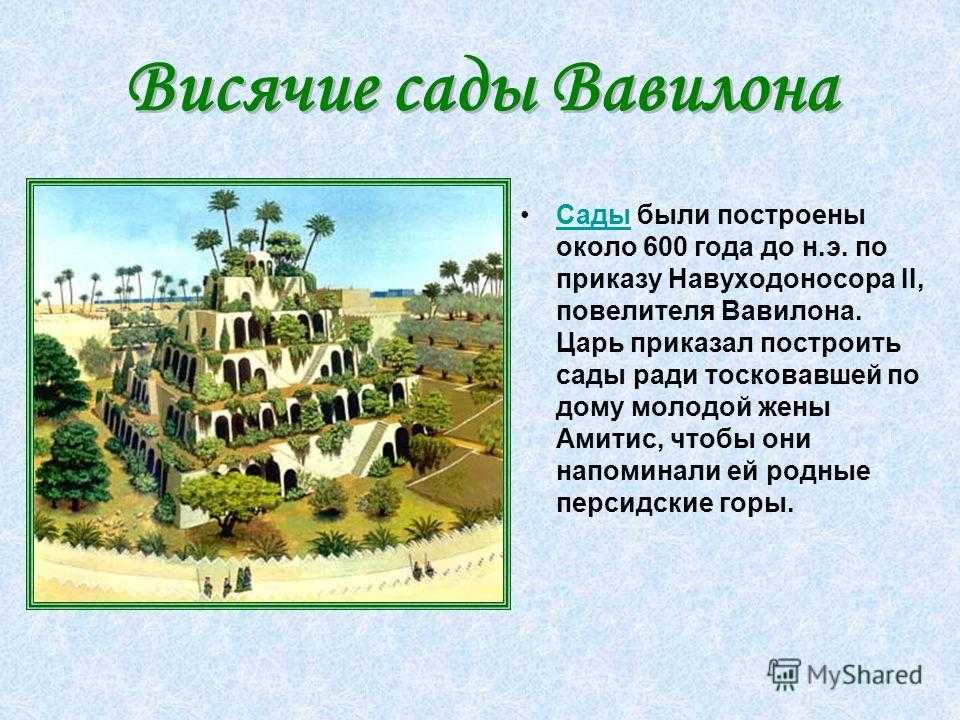 Висячие сады Вавилона

• Сады были построены около 600 года до н.э. по приказу Навуходоносора II, повелителя Вавилона. Царь приказал построить сады ради тосковавшей по дому молодой жены Амитис, чтобы они напоминали ей родные персидские горы.

MyShared